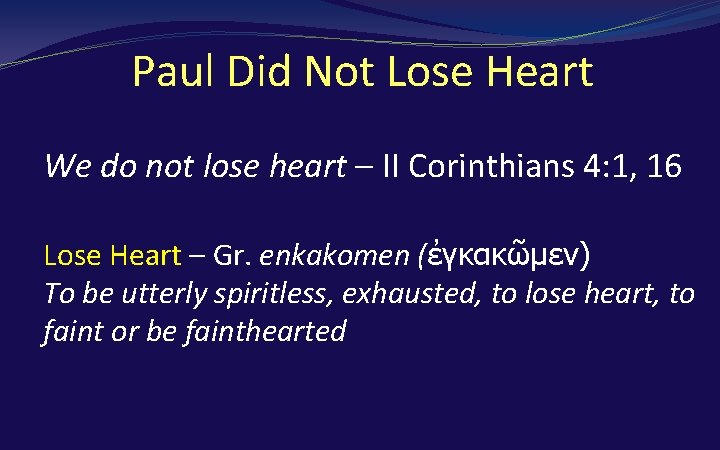 Paul Did Not Lose Heart

We do not lose heart – II Corinthians 4:1, 16

Lose Heart – Gr. enkakomen (ἐγκακῶμεν)
To be utterly spiritless, exhausted, to lose heart, to faint or be fainthearted